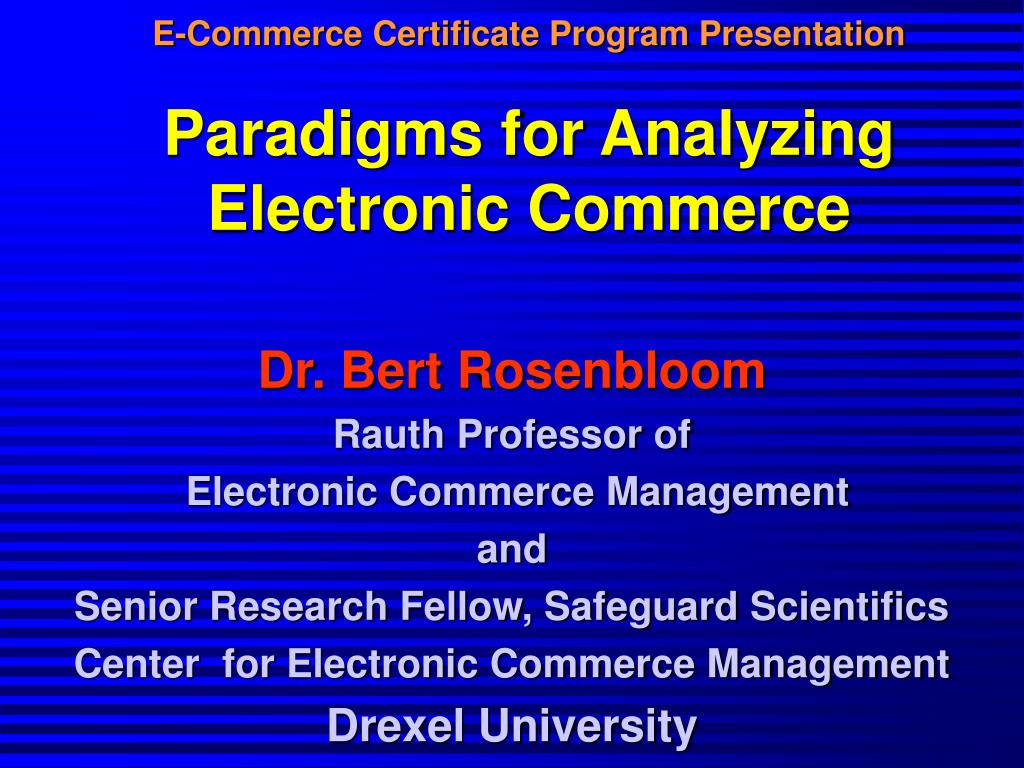 E-Commerce Certificate Program Presentation

Paradigms for Analyzing Electronic Commerce

Dr. Bert Rosenbloom

Rauth Professor of
Electronic Commerce Management
and
Senior Research Fellow, Safeguard Scientifics
Center for Electronic Commerce Management
Drexel University